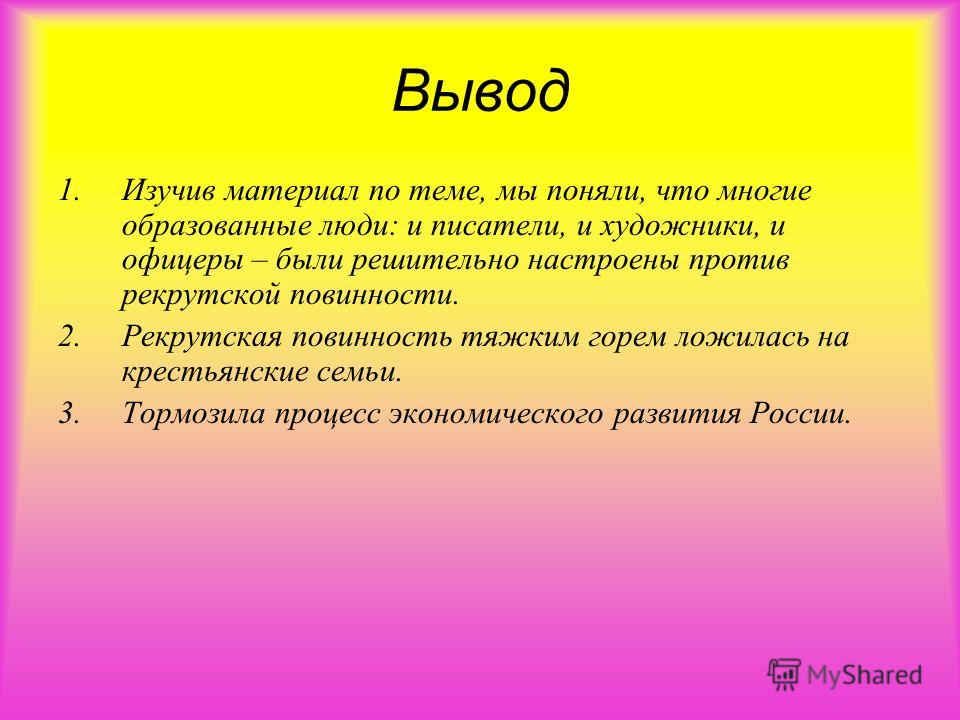 Вывод

1. Изучив материал по теме, мы поняли, что многие образованные люди: и писатели, и художники, и офицеры – были решительно настроены против рекрутской повинности.
2. Рекрутская повинность тяжким горем ложилась на крестьянские семьи.
3. Тормозила процесс экономического развития России.

MyShared